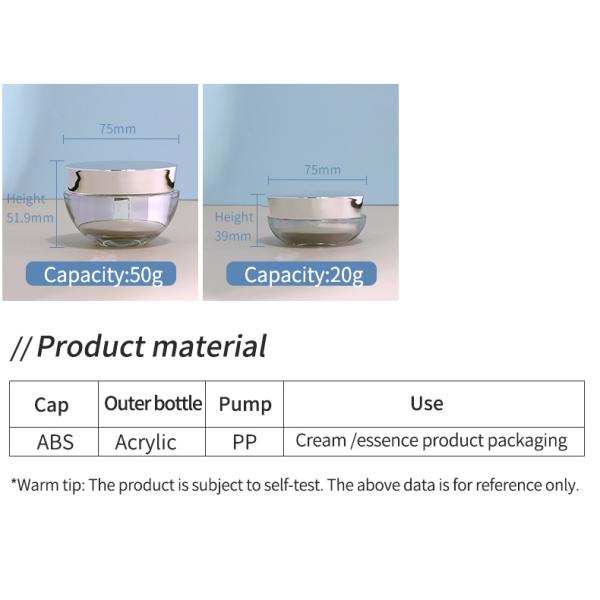 75mm

Height 51.9mm

Capacity:50g

75mm

Height 39mm

Capacity:20g

// Product material

| Cap | Outer bottle | Pump | Use |
|---|---|---|---|
| ABS | Acrylic | PP | Cream /essence product packaging |

*Warm tip: The product is subject to self-test. The above data is for reference only.